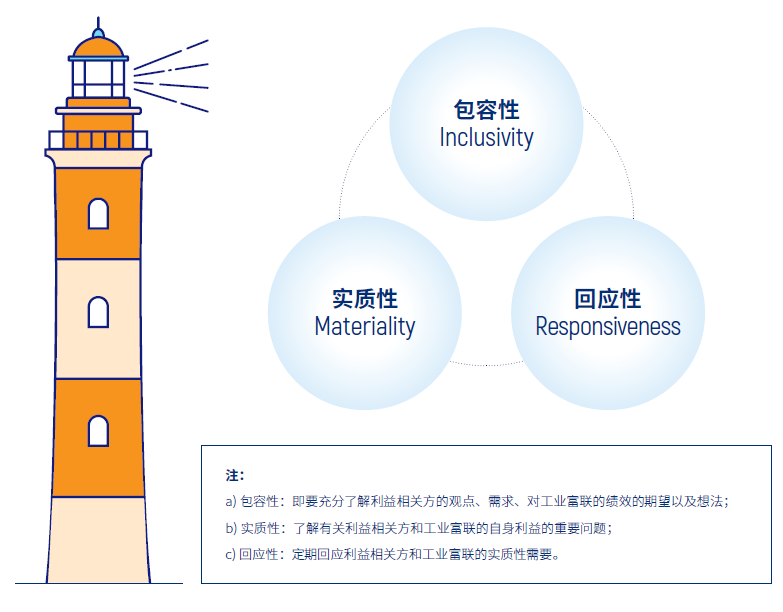 包容性
Inclusivity

实质性
Materiality

回应性
Responsiveness

注：

a) 包容性：即要充分了解利益相关方的观点、需求、对工业富联的绩效的期望以及想法；

b) 实质性：了解有关利益相关方和工业富联的自身利益的重要问题；

c) 回应性：定期回应利益相关方和工业富联的实质性需要。